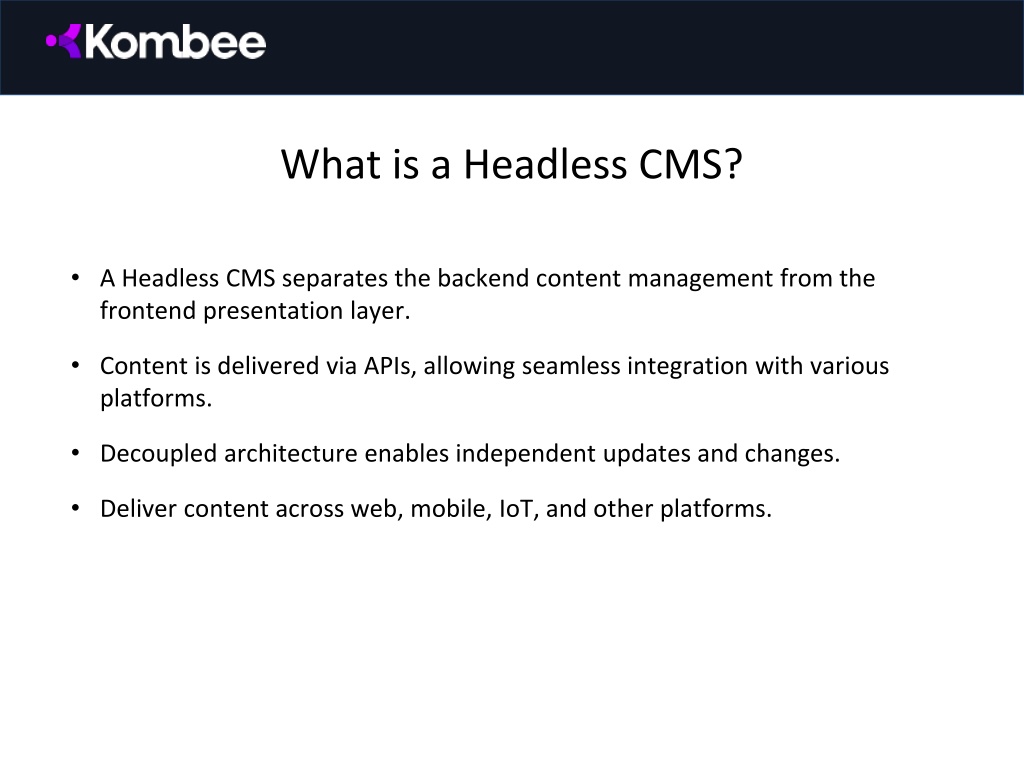 Kombee

What is a Headless CMS?

• A Headless CMS separates the backend content management from the frontend presentation layer.

• Content is delivered via APIs, allowing seamless integration with various platforms.

• Decoupled architecture enables independent updates and changes.

• Deliver content across web, mobile, IoT, and other platforms.